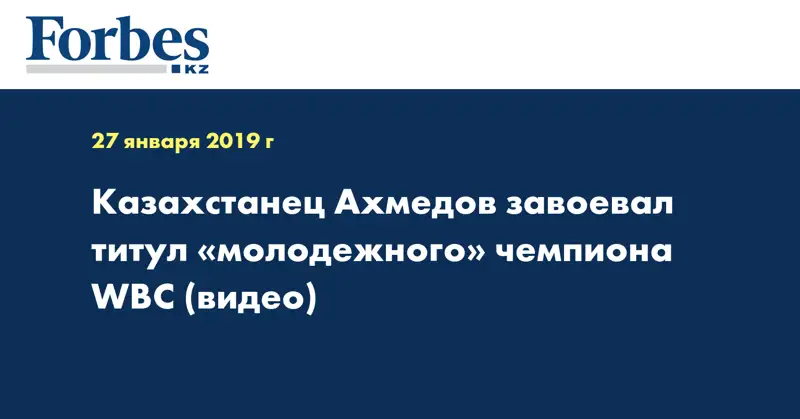 Forbes
KZ

27 января 2019 г

Казахстанец Ахмедов завоевал титул «молодежного» чемпиона WBC (видео)